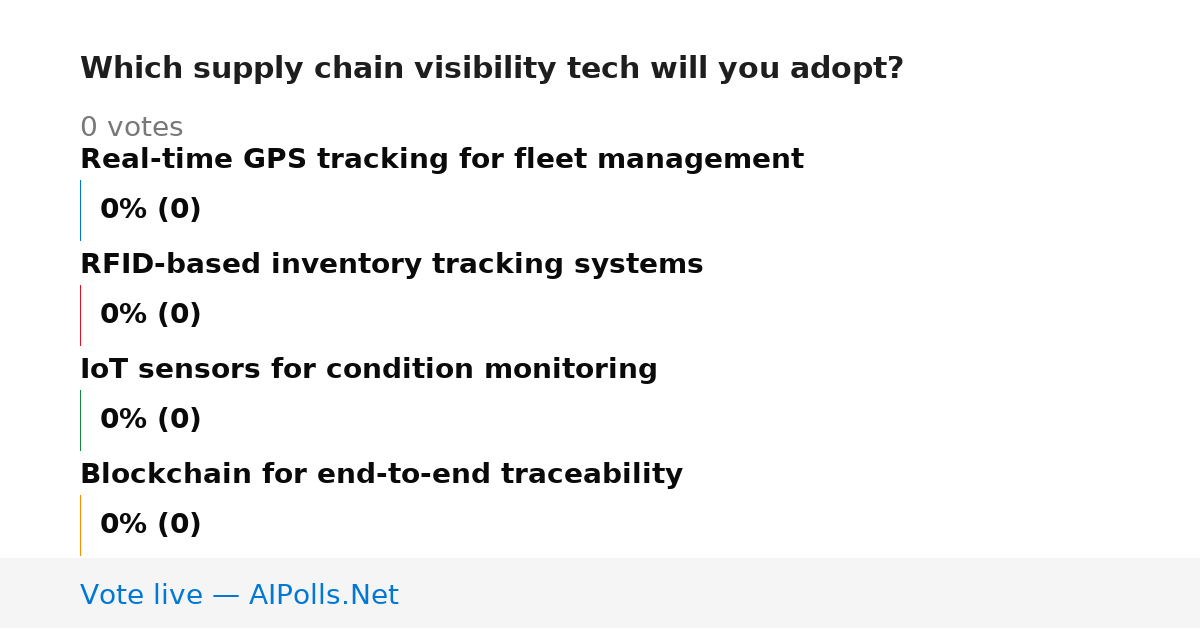 Which supply chain visibility tech will you adopt?

0 votes

Real-time GPS tracking for fleet management

0% (0)

RFID-based inventory tracking systems

0% (0)

IoT sensors for condition monitoring

0% (0)

Blockchain for end-to-end traceability

0% (0)

Vote live — AIPolls.Net